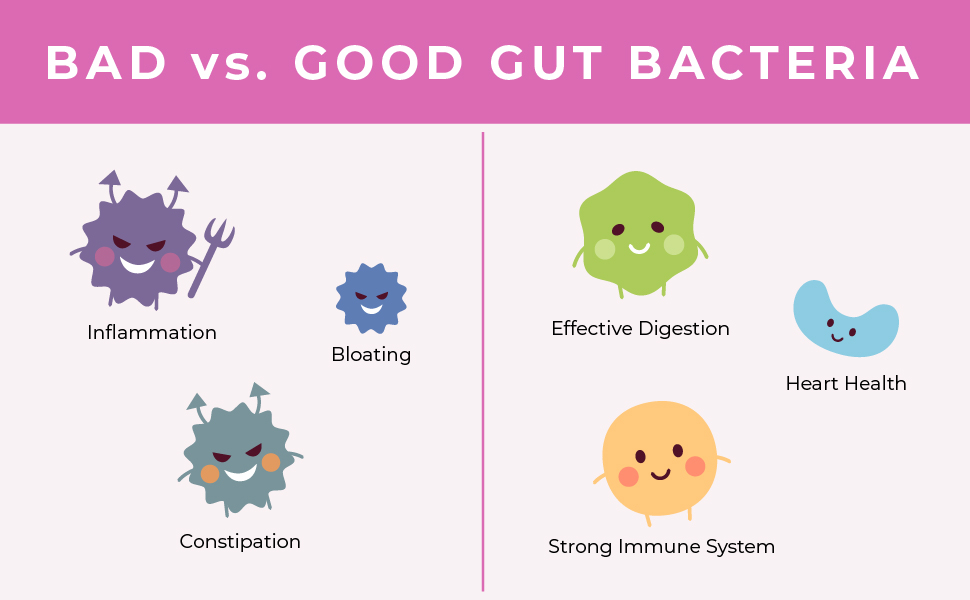 BAD vs. GOOD GUT BACTERIA

Inflammation

Bloating

Constipation

Effective Digestion

Heart Health

Strong Immune System